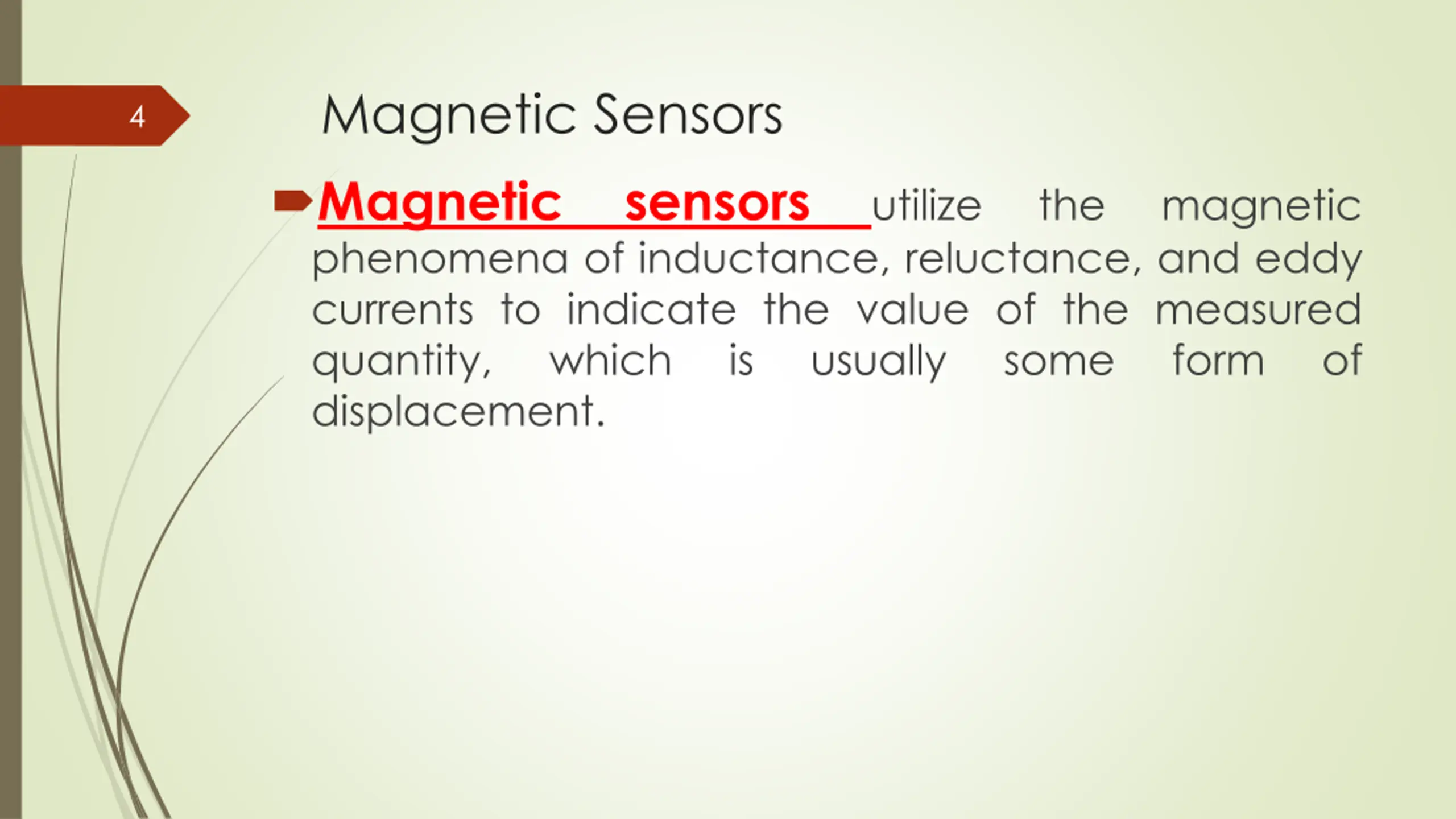 4

Magnetic Sensors

Magnetic sensors utilize the magnetic phenomena of inductance, reluctance, and eddy currents to indicate the value of the measured quantity, which is usually some form of displacement.